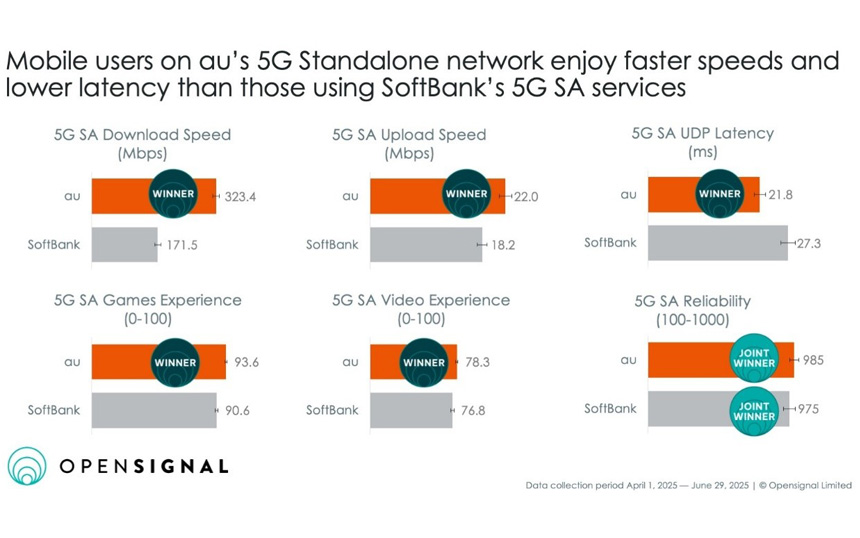 Mobile users on au's 5G Standalone network enjoy faster speeds and lower latency than those using SoftBank's 5G SA services

5G SA Download Speed (Mbps)

au WINNER 323.4

SoftBank 171.5

5G SA Upload Speed (Mbps)

au WINNER 22.0

SoftBank 18.2

5G SA UDP Latency (ms)

au WINNER 21.8

SoftBank 27.3

5G SA Games Experience (0-100)

au WINNER 93.6

SoftBank 90.6

5G SA Video Experience (0-100)

au WINNER 78.3

SoftBank 76.8

5G SA Reliability (100-1000)

au JOINT WINNER 985

SoftBank JOINT WINNER 975

OPENSIGNAL

Data collection period April 1, 2025 — June 29, 2025 | © Opensignal Limited